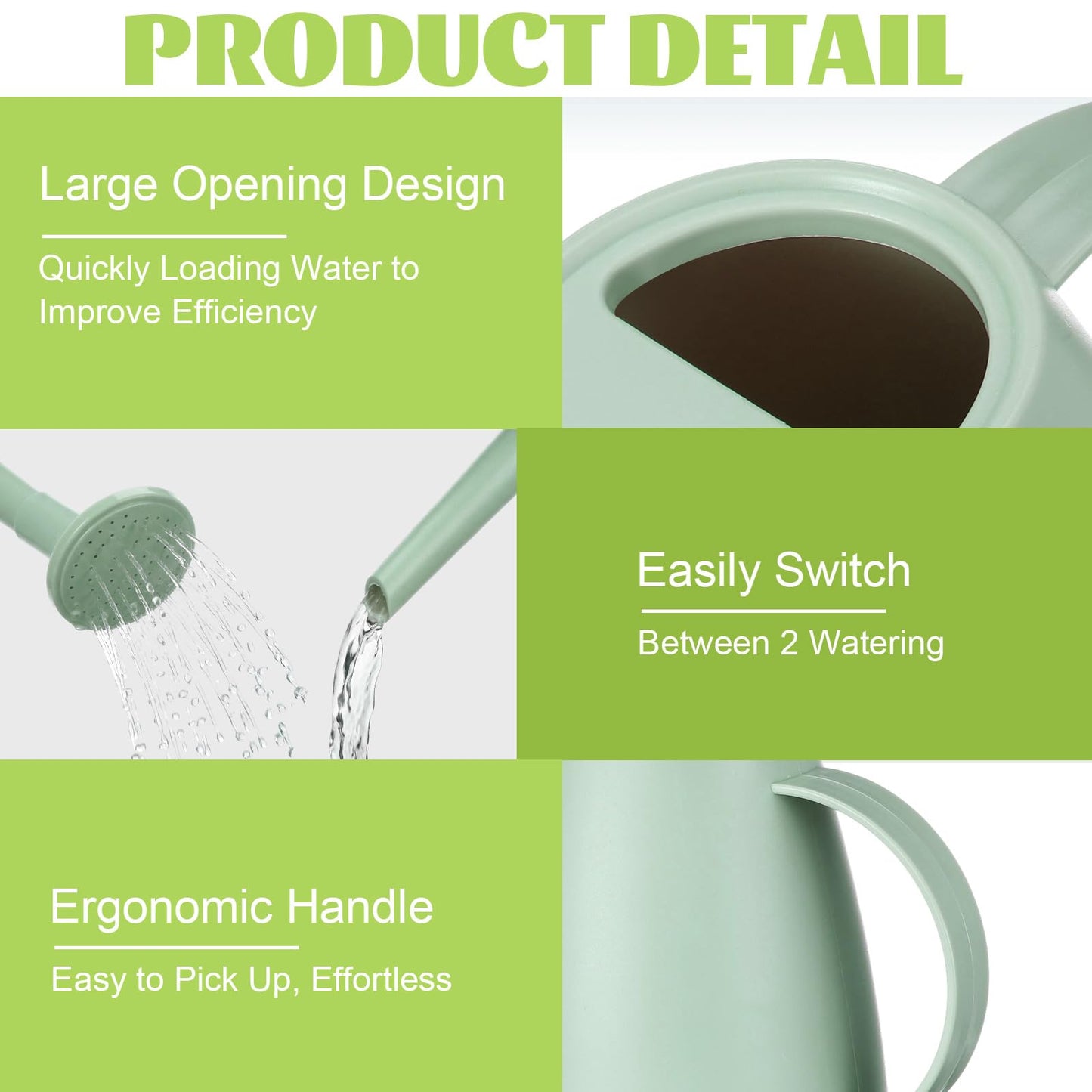 PRODUCT DETAIL

Large Opening Design

Quickly Loading Water to Improve Efficiency

Easily Switch

Between 2 Watering

Ergonomic Handle

Easy to Pick Up, Effortless